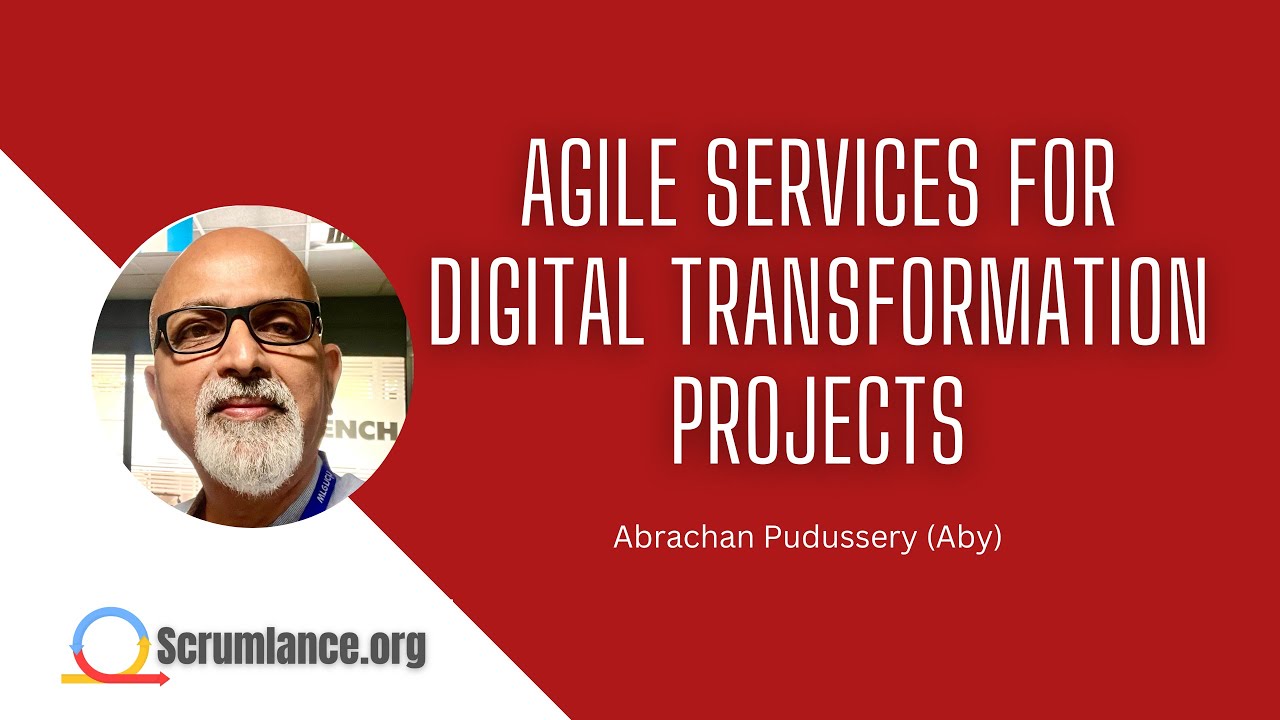 AGILE SERVICES FOR DIGITAL TRANSFORMATION PROJECTS

Abrachan Pudussery (Aby)

ENCH

Scrumlance.org